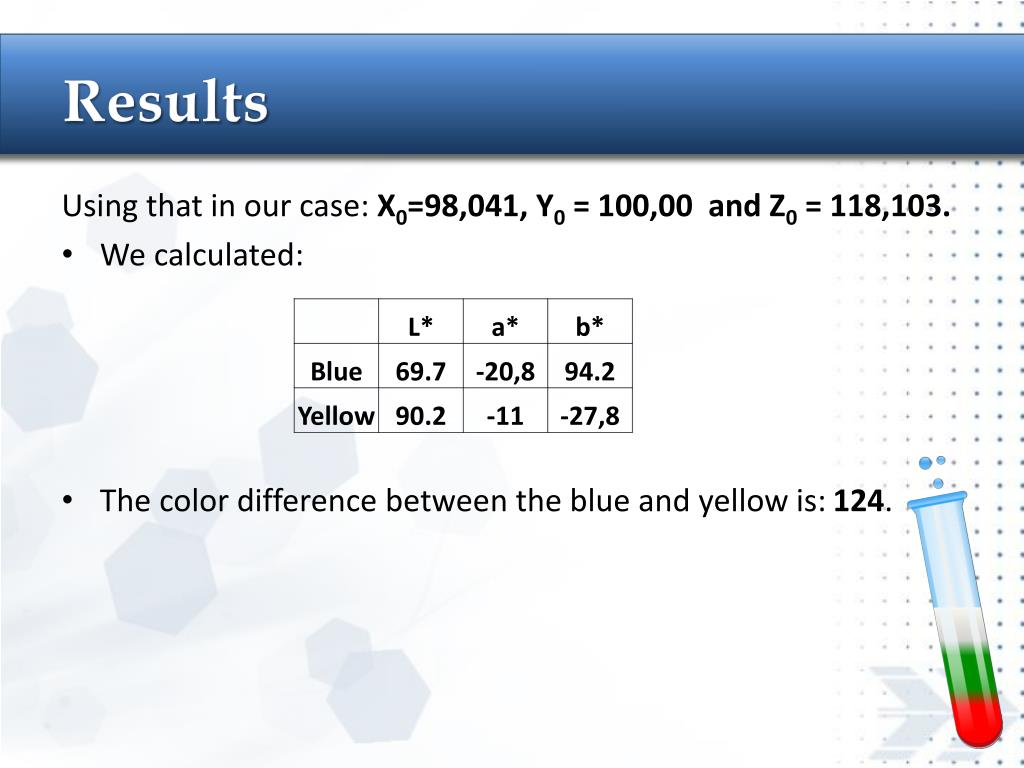 Results

Using that in our case: $X_0$=98,041, $Y_0$ = 100,00 and $Z_0$ = 118,103.

• We calculated:

| | L* | a* | b* |
|---|---|---|---|
| Blue | 69.7 | -20,8 | 94.2 |
| Yellow | 90.2 | -11 | -27,8 |

• The color difference between the blue and yellow is: 124.